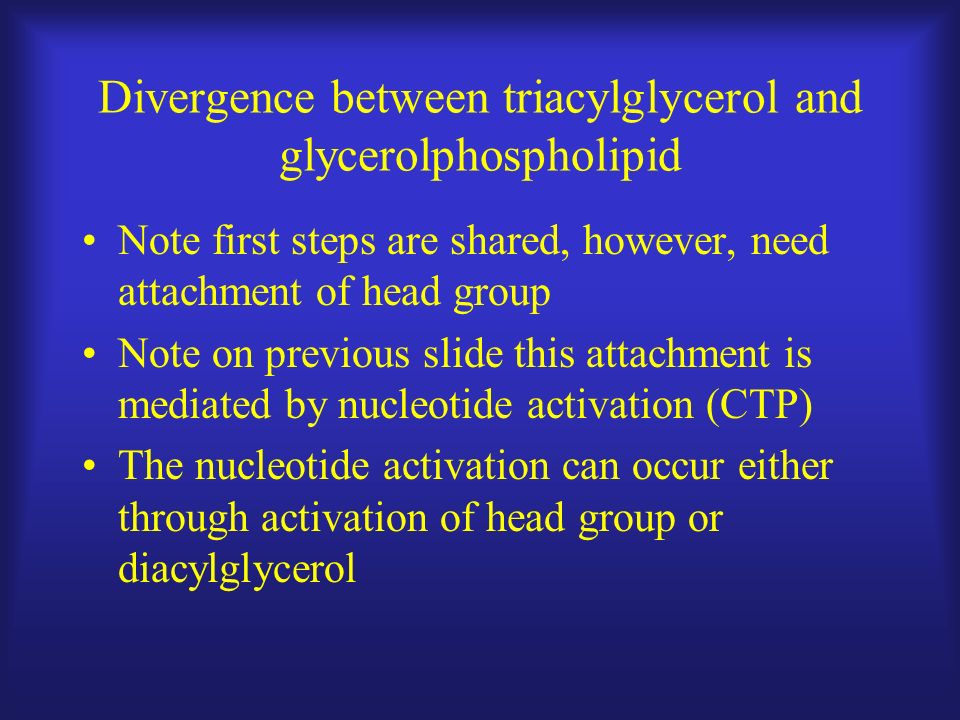 Divergence between triacylglycerol and glycerolphospholipid

• Note first steps are shared, however, need attachment of head group
• Note on previous slide this attachment is mediated by nucleotide activation (CTP)
• The nucleotide activation can occur either through activation of head group or diacylglycerol